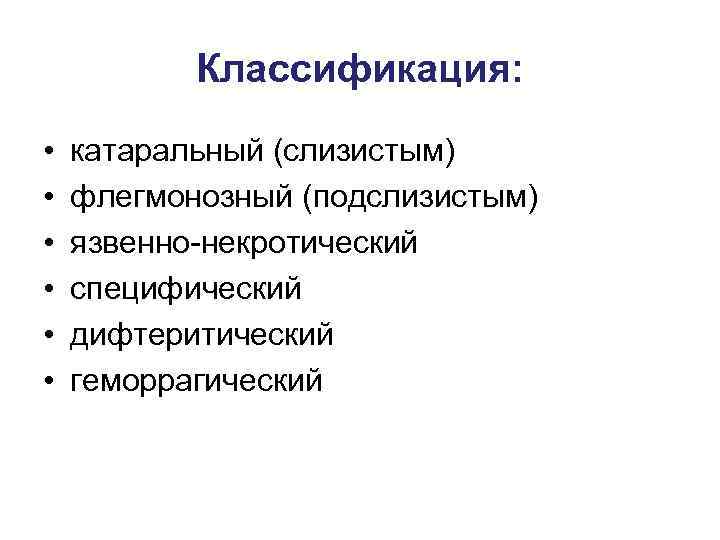 Классификация:

• катаральный (слизистым)
• флегмонозный (подслизистым)
• язвенно-некротический
• специфический
• дифтеритический
• геморрагический